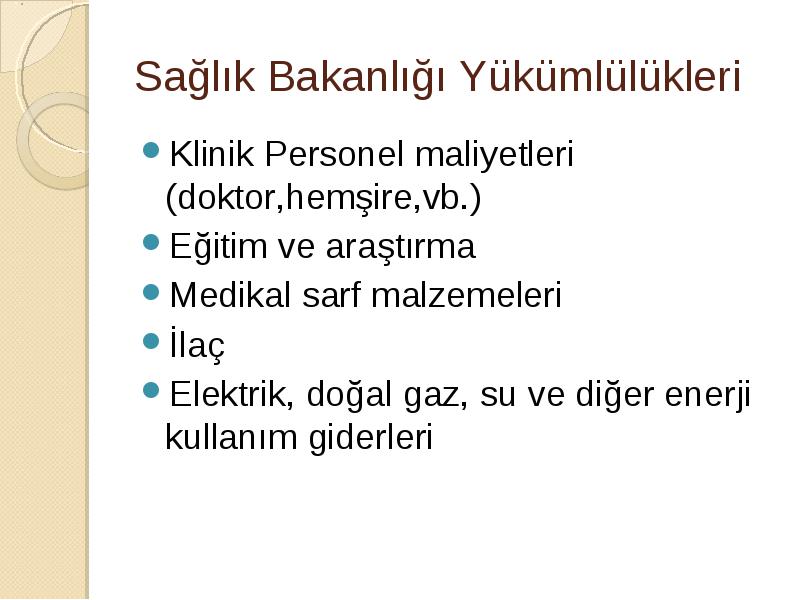 Sağlık Bakanlığı Yükümlülükleri

- Klinik Personel maliyetleri (doktor,hemşire,vb.)
- Eğitim ve araştırma
- Medikal sarf malzemeleri
- İlaç
- Elektrik, doğal gaz, su ve diğer enerji kullanım giderleri